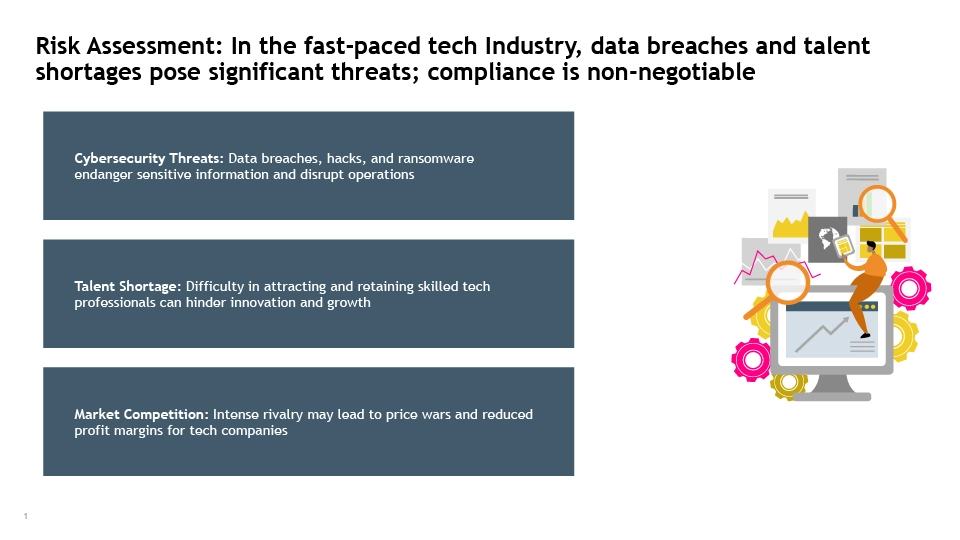 Risk Assessment: In the fast-paced tech Industry, data breaches and talent shortages pose significant threats; compliance is non-negotiable

Cybersecurity Threats: Data breaches, hacks, and ransomware endanger sensitive information and disrupt operations

Talent Shortage: Difficulty in attracting and retaining skilled tech professionals can hinder innovation and growth

Market Competition: Intense rivalry may lead to price wars and reduced profit margins for tech companies

1